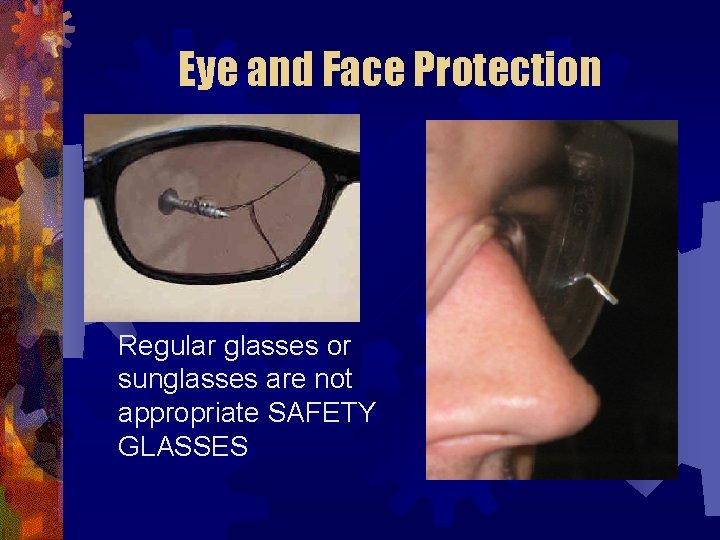 Eye and Face Protection

Regular glasses or sunglasses are not appropriate SAFETY GLASSES